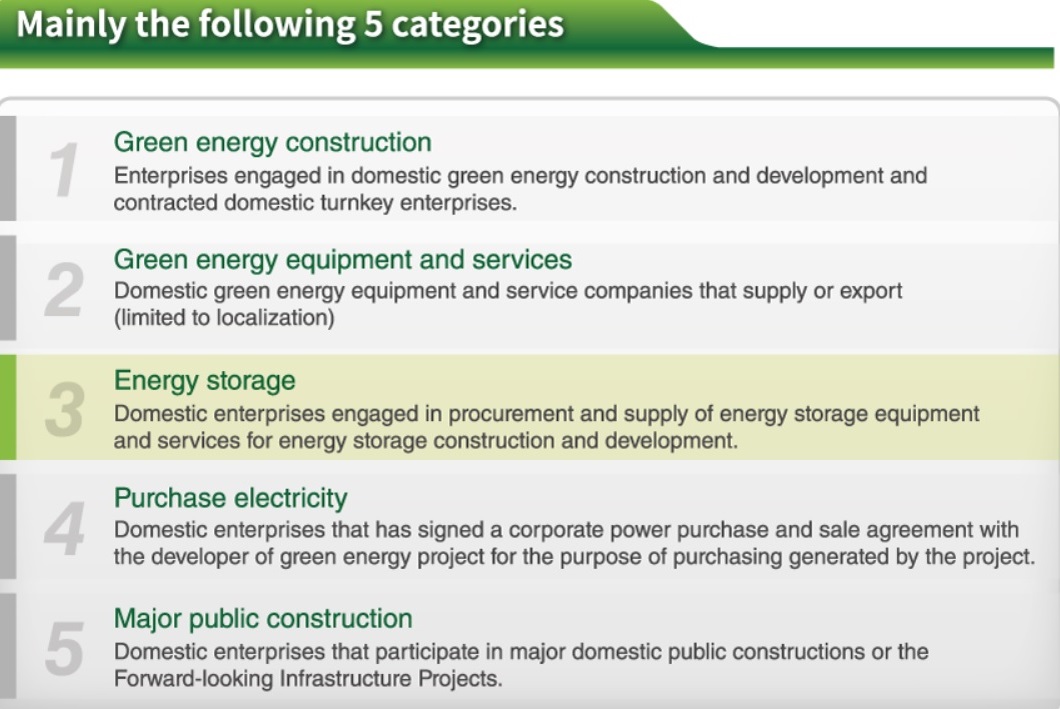 Mainly the following 5 categories

1
Green energy construction
Enterprises engaged in domestic green energy construction and development and contracted domestic turnkey enterprises.

2
Green energy equipment and services
Domestic green energy equipment and service companies that supply or export (limited to localization)

3
Energy storage
Domestic enterprises engaged in procurement and supply of energy storage equipment and services for energy storage construction and development.

4
Purchase electricity
Domestic enterprises that has signed a corporate power purchase and sale agreement with the developer of green energy project for the purpose of purchasing generated by the project.

5
Major public construction
Domestic enterprises that participate in major domestic public constructions or the Forward-looking Infrastructure Projects.